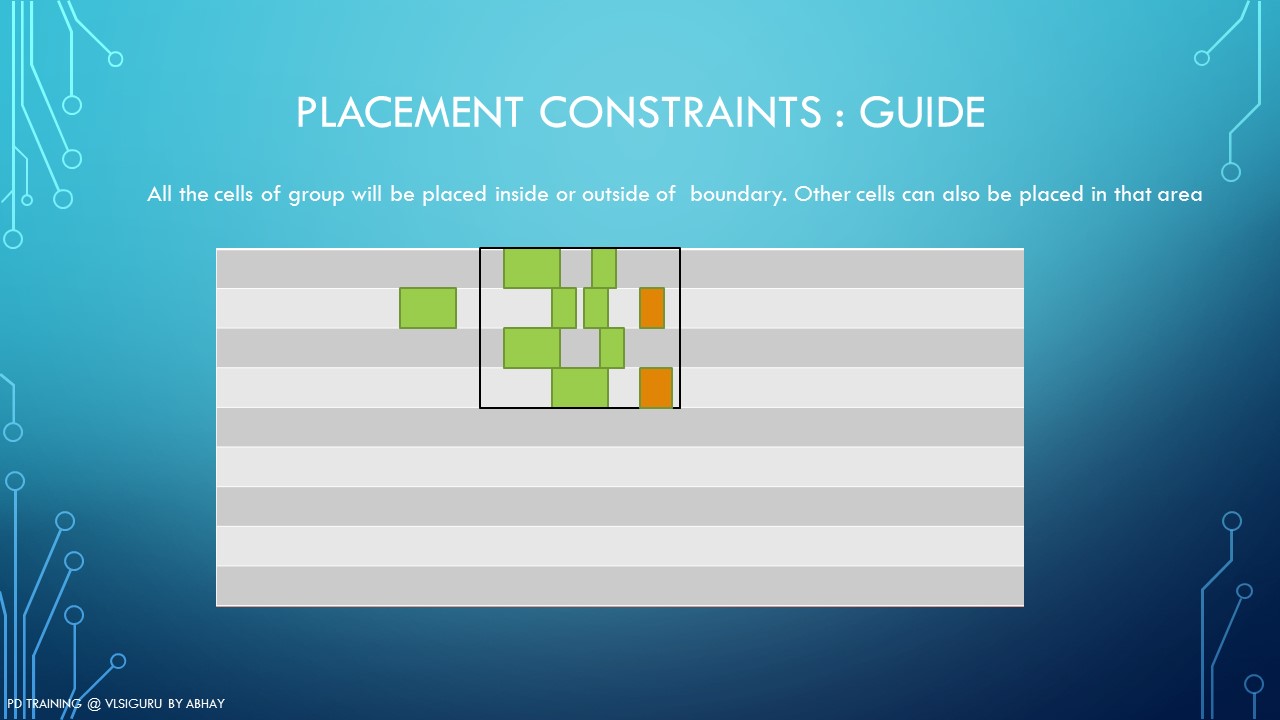 PLACEMENT CONSTRAINTS : GUIDE

All the cells of group will be placed inside or outside of boundary. Other cells can also be placed in that area

PD TRAINING @ VLSIGURU BY ABHAY